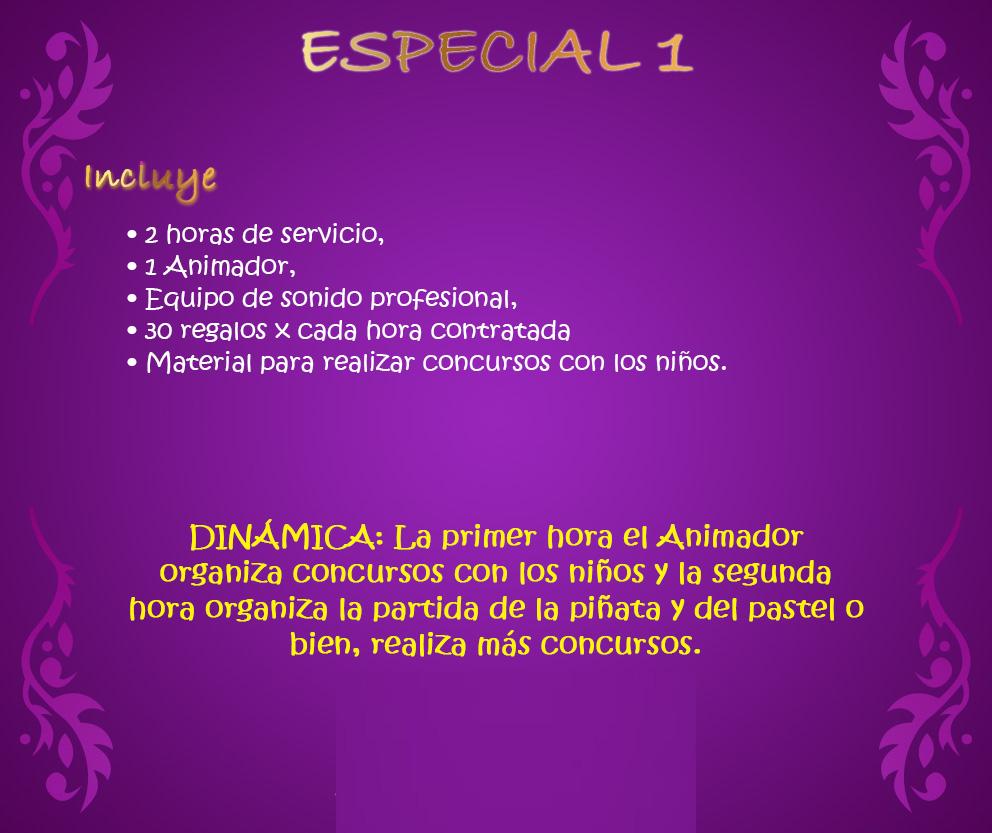 ESPECIAL 1

Incluye

• 2 horas de servicio,
• 1 Animador,
• Equipo de sonido profesional,
• 30 regalos x cada hora contratada
• Material para realizar concursos con los niños.

DINÁMICA: La primer hora el Animador organiza concursos con los niños y la segunda hora organiza la partida de la piñata y del pastel o bien, realiza más concursos.